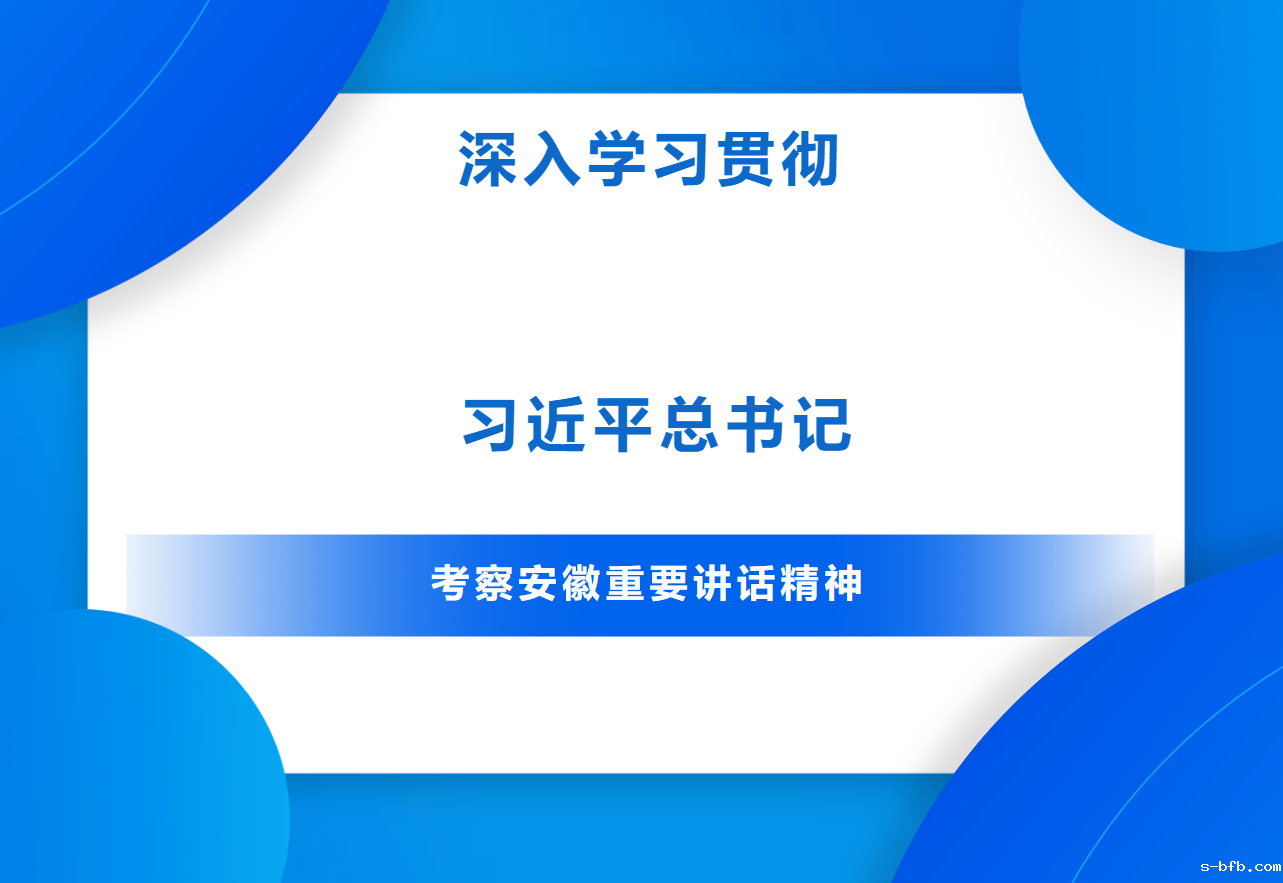 深入学习贯彻

习近平总书记

考察安徽重要讲话精神

s-bfb.com